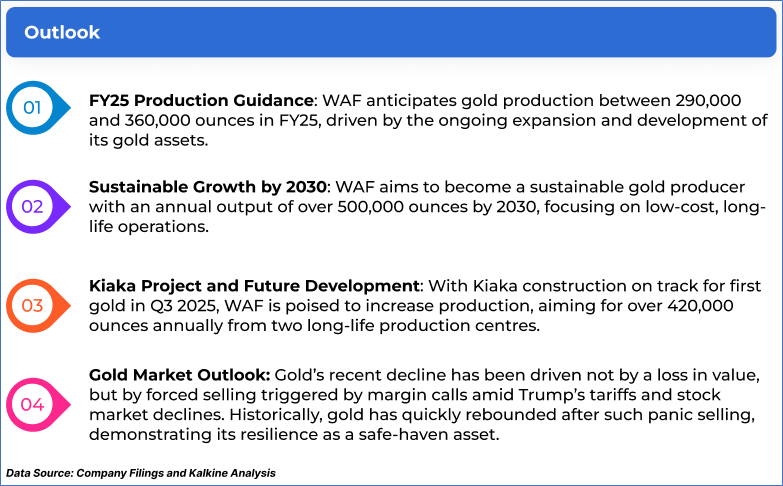 Outlook

01

FY25 Production Guidance: WAF anticipates gold production between 290,000 and 360,000 ounces in FY25, driven by the ongoing expansion and development of its gold assets.

02

Sustainable Growth by 2030: WAF aims to become a sustainable gold producer with an annual output of over 500,000 ounces by 2030, focusing on low-cost, long-life operations.

03

Kiaka Project and Future Development: With Kiaka construction on track for first gold in Q3 2025, WAF is poised to increase production, aiming for over 420,000 ounces annually from two long-life production centres.

04

Gold Market Outlook: Gold's recent decline has been driven not by a loss in value, but by forced selling triggered by margin calls amid Trump's tariffs and stock market declines. Historically, gold has quickly rebounded after such panic selling, demonstrating its resilience as a safe-haven asset.

Data Source: Company Filings and Kalkine Analysis